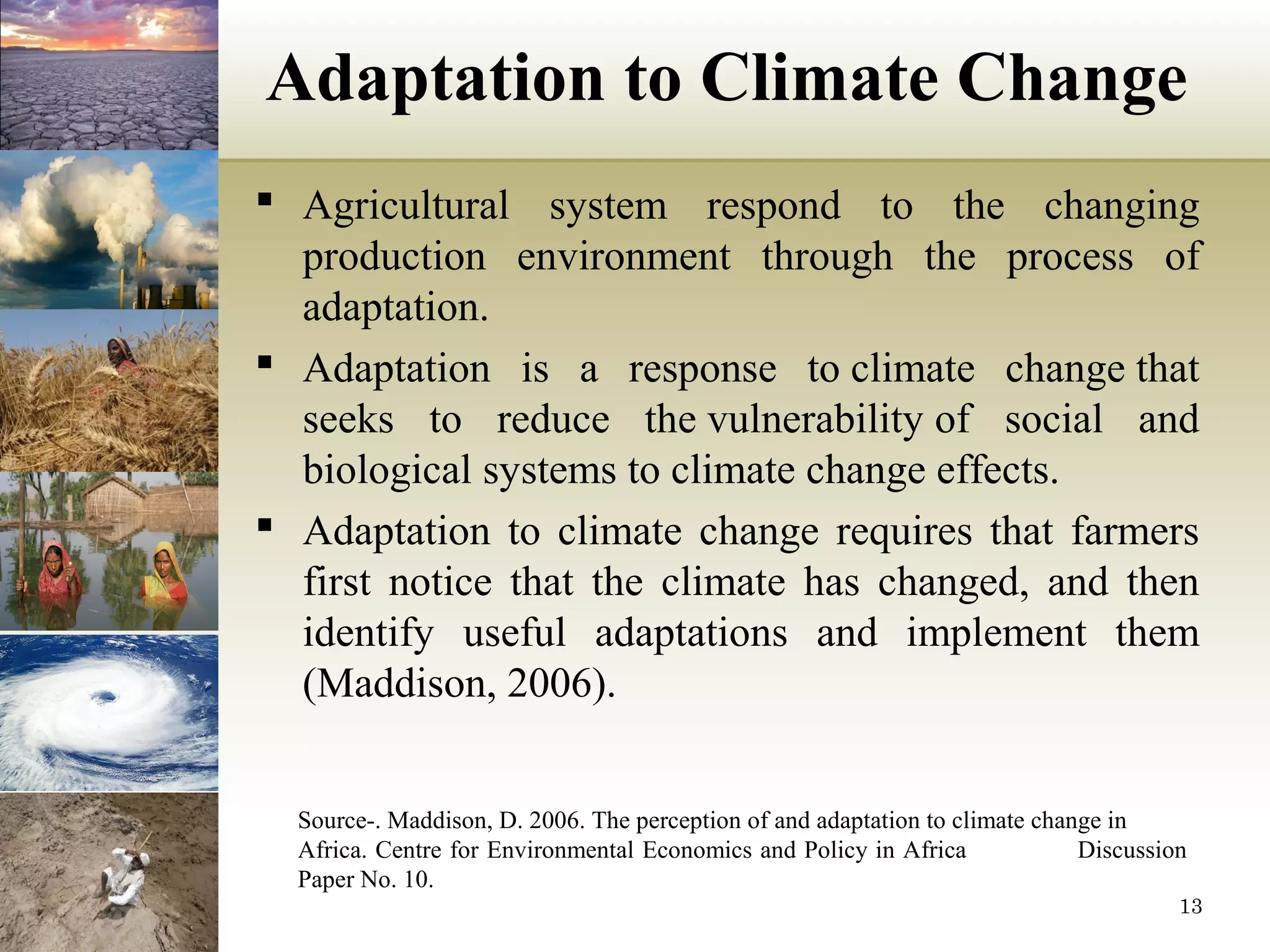 Adaptation to Climate Change

▪ Agricultural system respond to the changing production environment through the process of adaptation.

▪ Adaptation is a response to climate change that seeks to reduce the vulnerability of social and biological systems to climate change effects.

▪ Adaptation to climate change requires that farmers first notice that the climate has changed, and then identify useful adaptations and implement them (Maddison, 2006).

Source-. Maddison, D. 2006. The perception of and adaptation to climate change in Africa. Centre for Environmental Economics and Policy in Africa Discussion Paper No. 10.

13